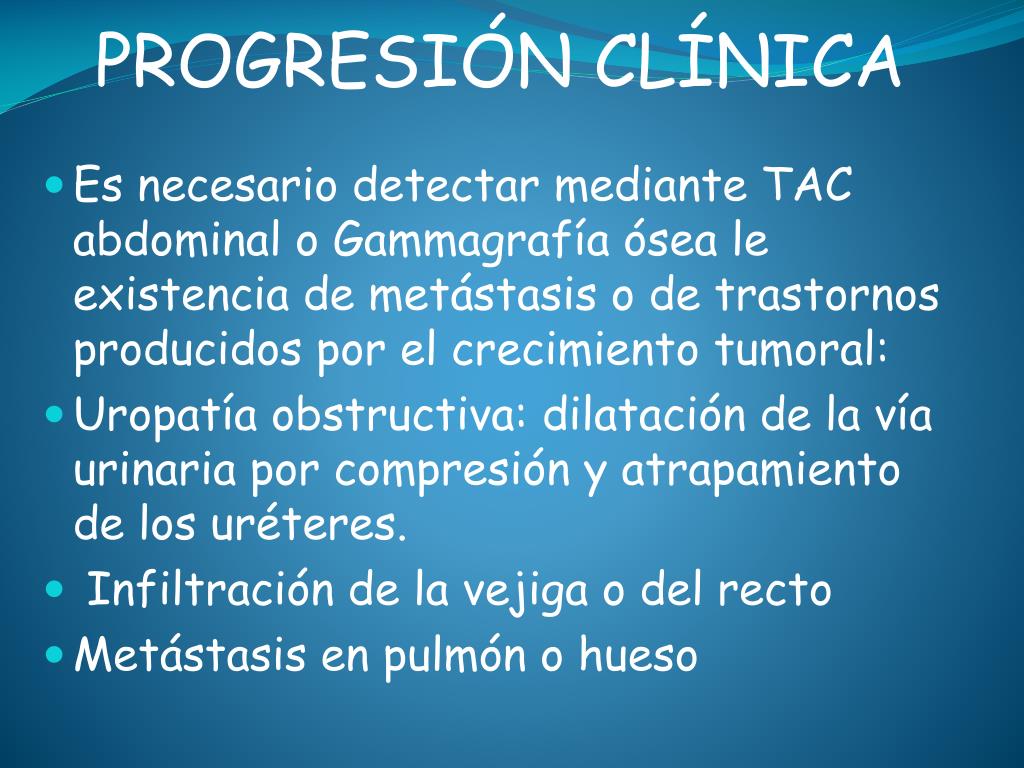 PROGRESIÓN CLÍNICA

- Es necesario detectar mediante TAC abdominal o Gammagrafía ósea le existencia de metástasis o de trastornos producidos por el crecimiento tumoral:
- Uropatía obstructiva: dilatación de la vía urinaria por compresión y atrapamiento de los uréteres.
- Infiltración de la vejiga o del recto
- Metástasis en pulmón o hueso